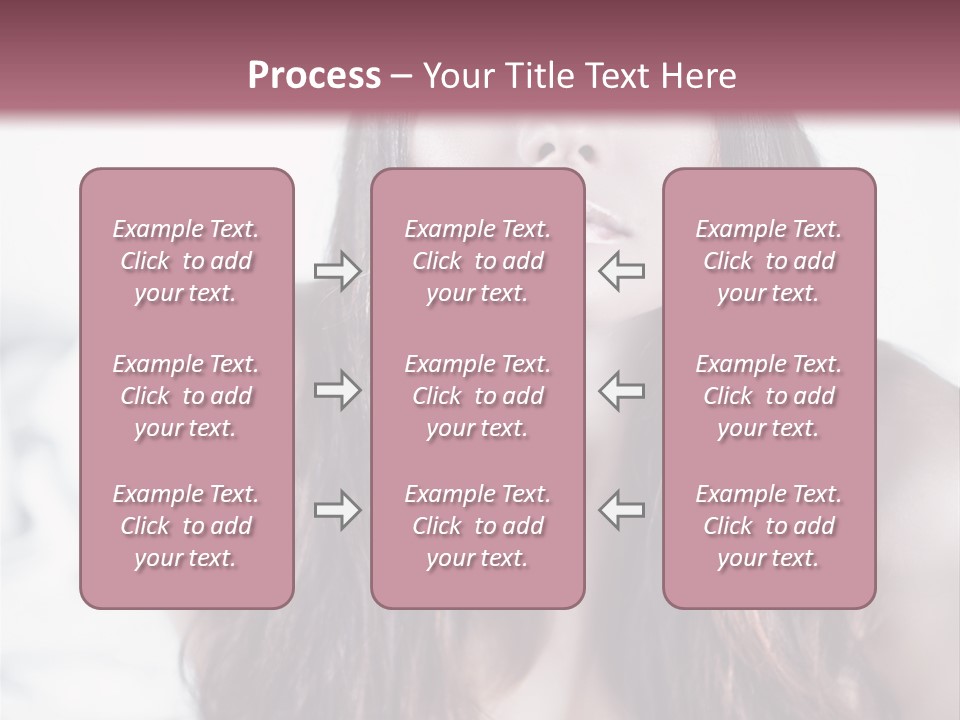 Process – Your Title Text Here

Example Text. Click to add your text.

Example Text. Click to add your text.

Example Text. Click to add your text.

Example Text. Click to add your text.

Example Text. Click to add your text.

Example Text. Click to add your text.

Example Text. Click to add your text.

Example Text. Click to add your text.

Example Text. Click to add your text.